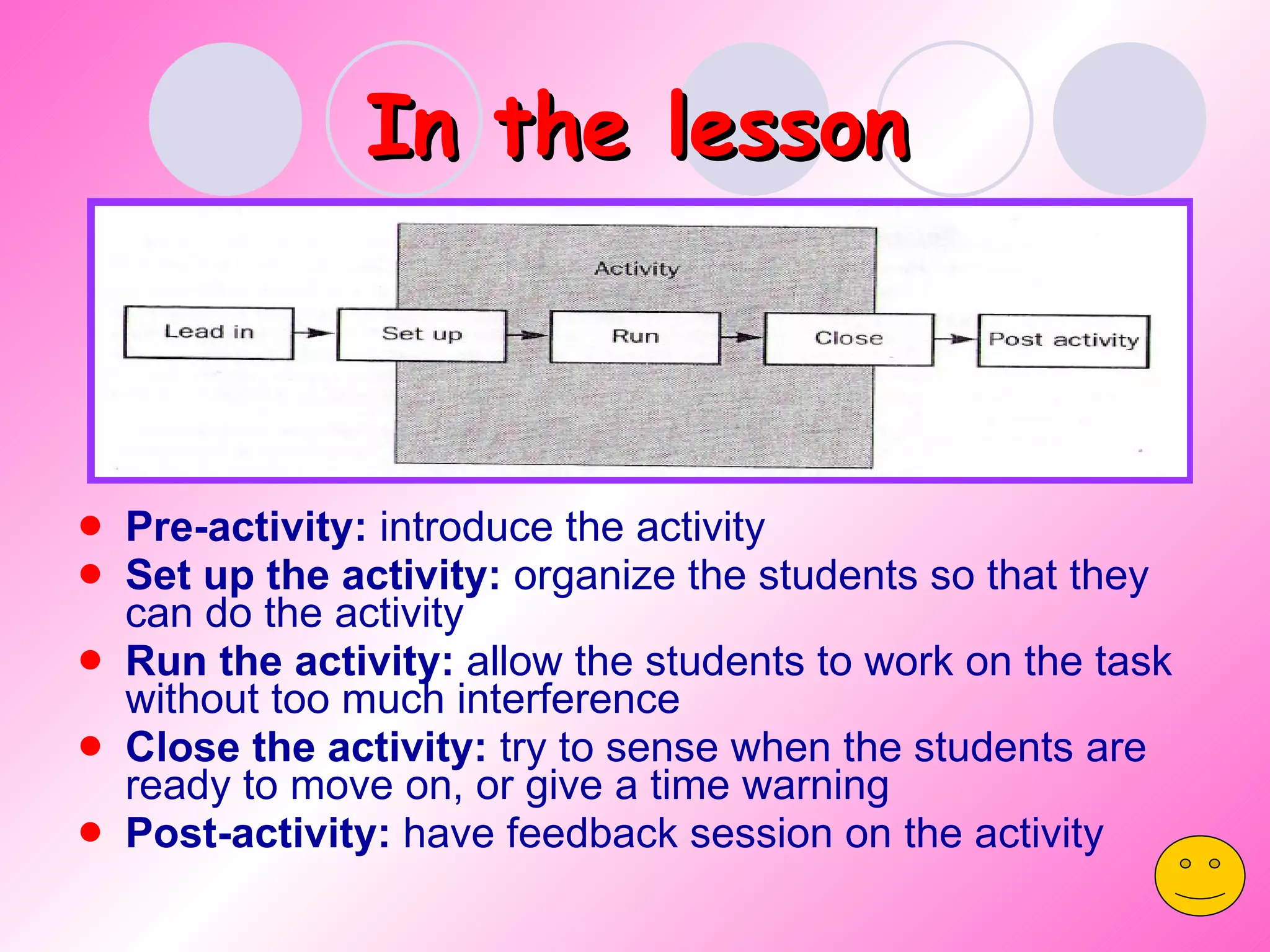 In the lesson

Activity

Lead in

Set up

Run

Close

Post activity

- **Pre-activity:** introduce the activity
- **Set up the activity:** organize the students so that they can do the activity
- **Run the activity:** allow the students to work on the task without too much interference
- **Close the activity:** try to sense when the students are ready to move on, or give a time warning
- **Post-activity:** have feedback session on the activity